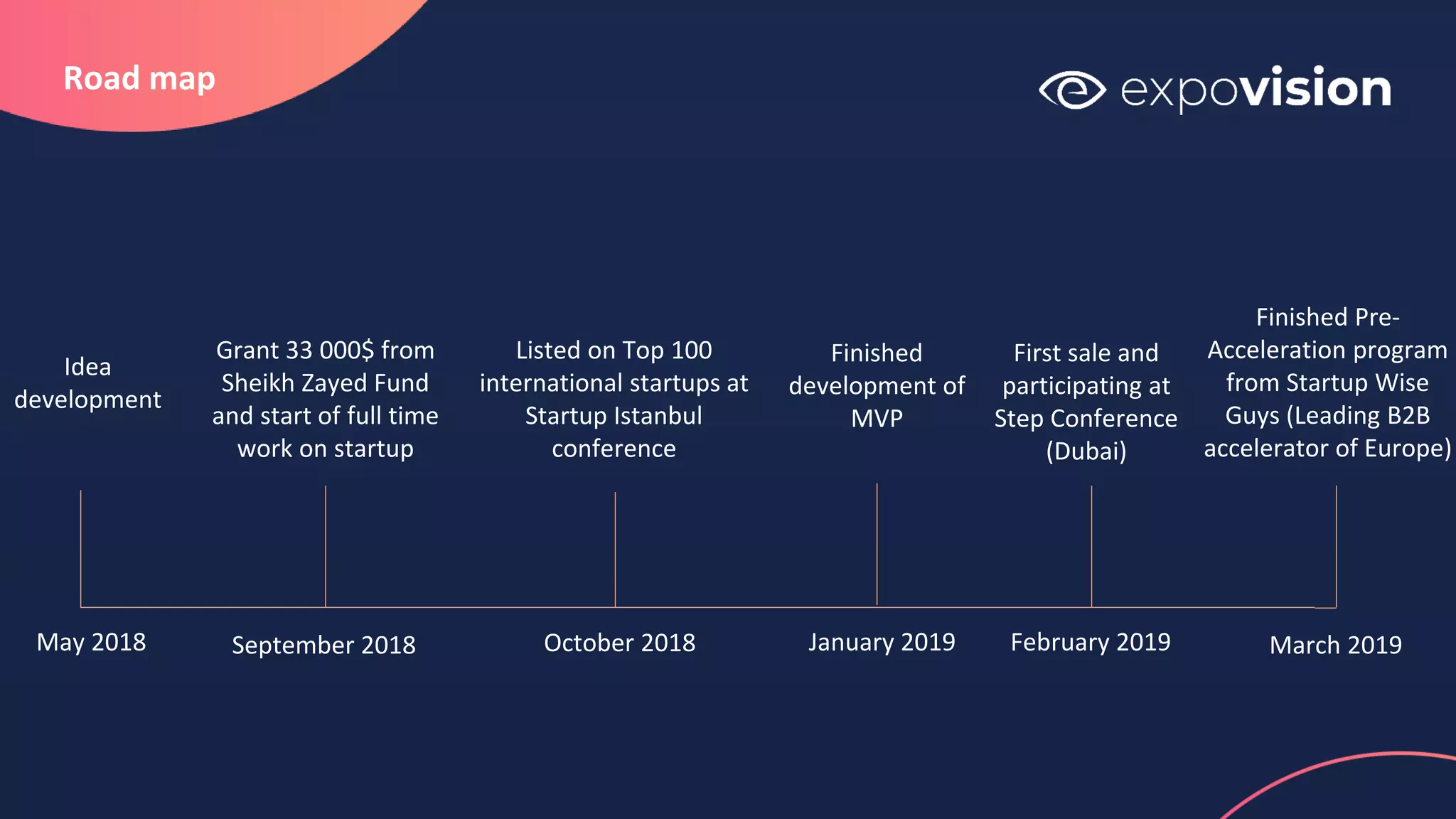 Road map

expovision

Idea development

Grant 33 000$ from Sheikh Zayed Fund and start of full time work on startup

Listed on Top 100 international startups at Startup Istanbul conference

Finished development of MVP

First sale and participating at Step Conference (Dubai)

Finished Pre-Acceleration program from Startup Wise Guys (Leading B2B accelerator of Europe)

May 2018

September 2018

October 2018

January 2019

February 2019

March 2019